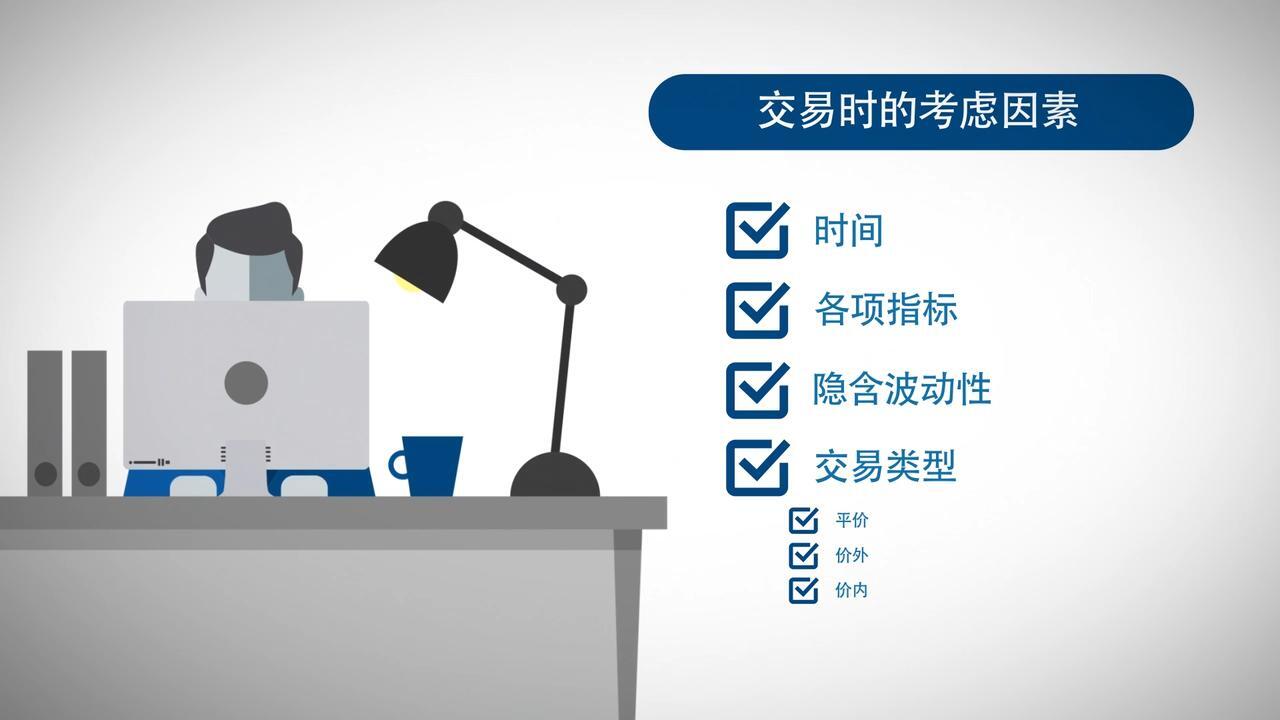 交易时的考虑因素

时间

各项指标

隐含波动性

交易类型

平价

价外

价内